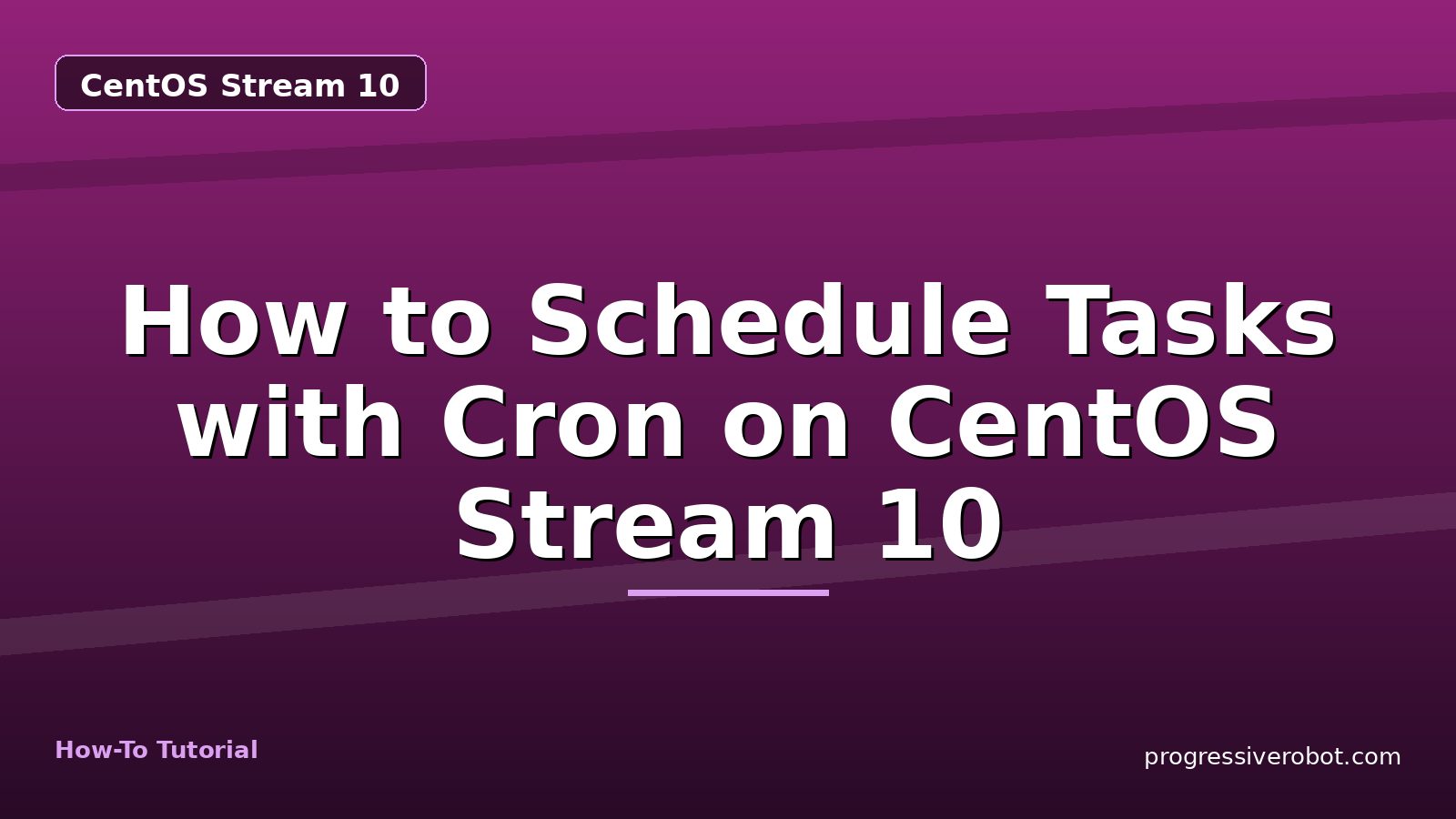 CentOS Stream 10

How to Schedule Tasks with Cron on CentOS Stream 10

How-To Tutorial

progressiverobot.com